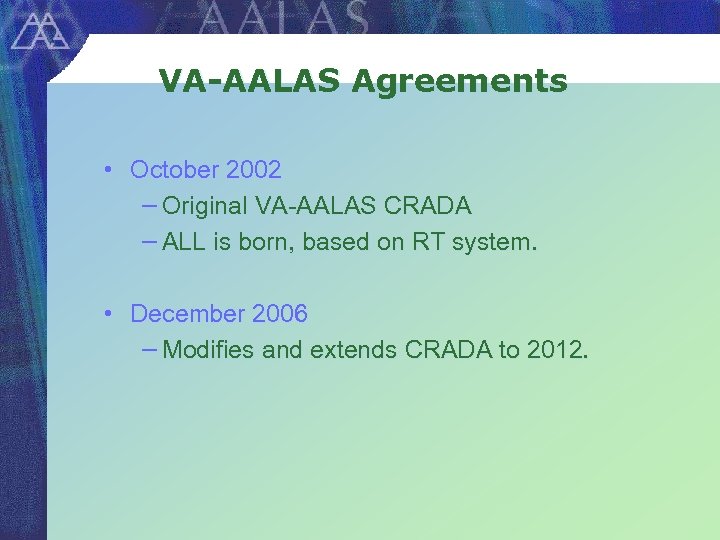 AALAS

VA-AALAS Agreements

• October 2002
– Original VA-AALAS CRADA
– ALL is born, based on RT system.

• December 2006
– Modifies and extends CRADA to 2012.